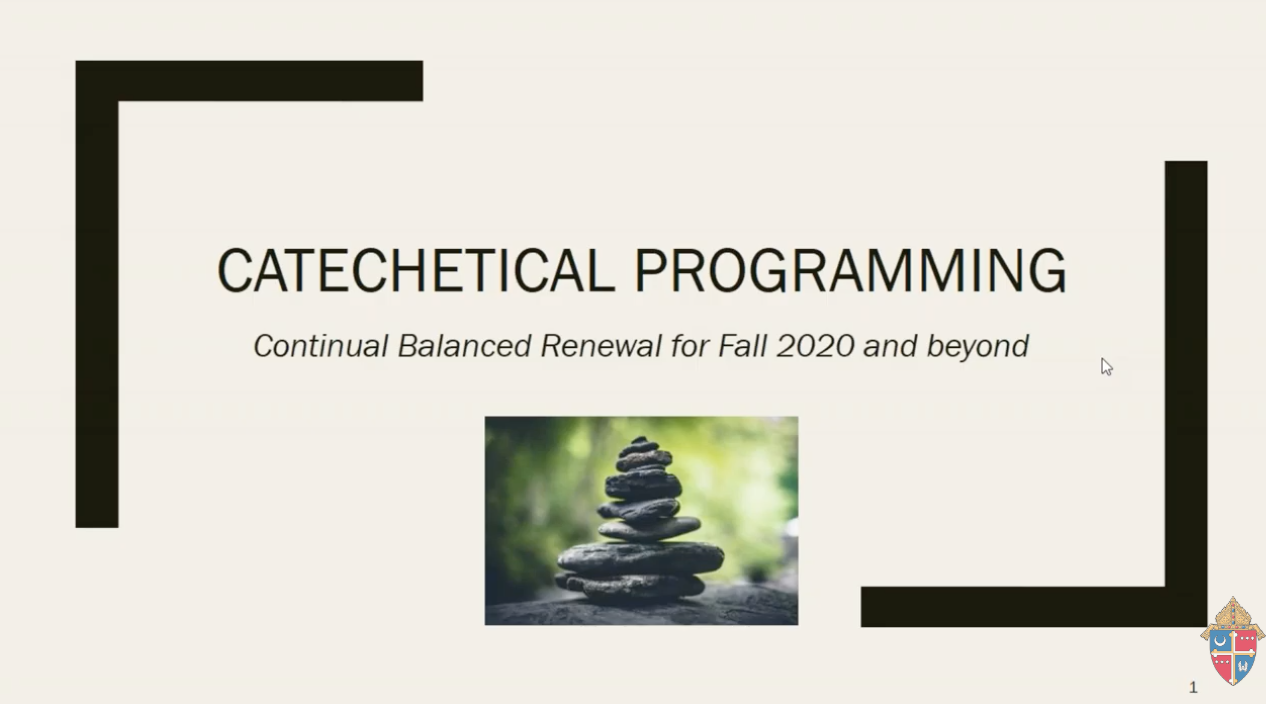 CATECHETICAL PROGRAMMING

Continual Balanced Renewal for Fall 2020 and beyond

1